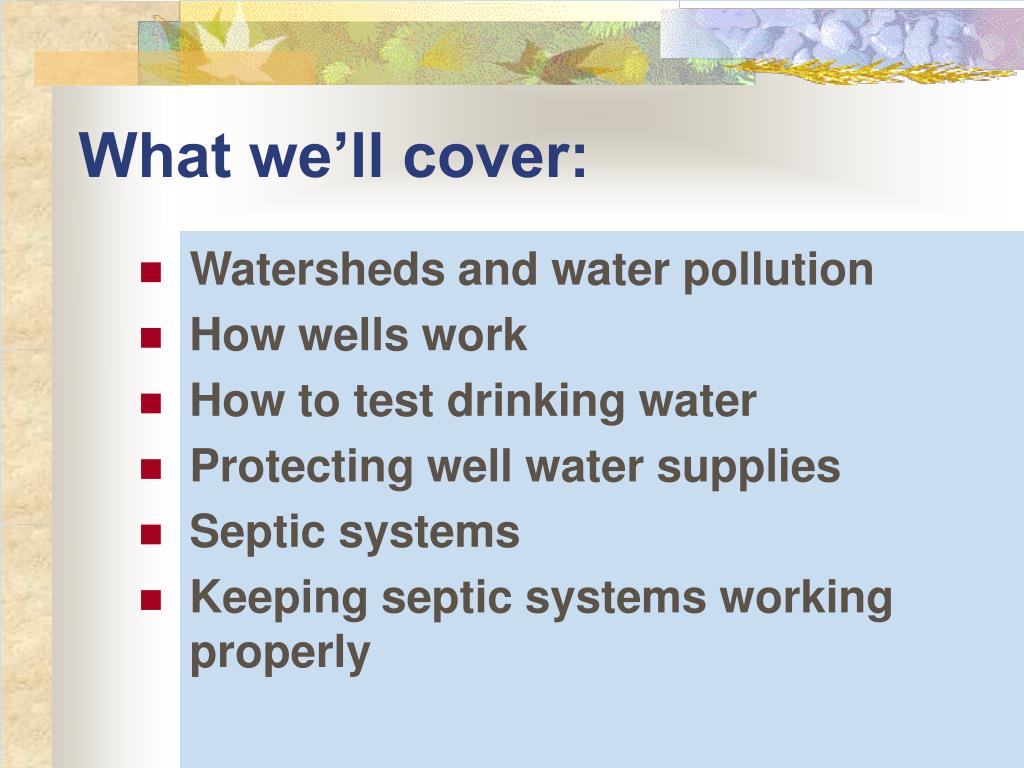 What we’ll cover:

- Watersheds and water pollution
- How wells work
- How to test drinking water
- Protecting well water supplies
- Septic systems
- Keeping septic systems working properly